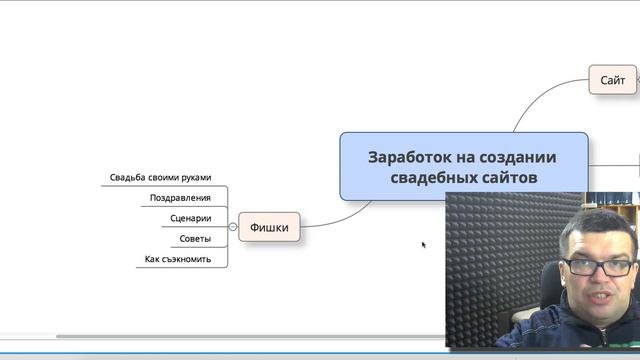 Сайт

Заработок на создании свадебных сайтов

Свадьба своими руками
Поздравления
Сценарии
Советы
Как съэкномить

Фишки